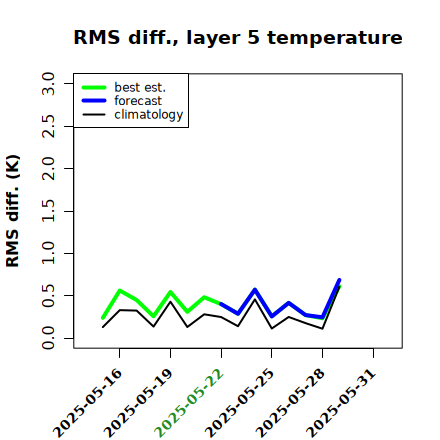 RMS diff., layer 5 temperature

best est.
forecast
climatology

RMS diff. (K)

3.0
2.5
2.0
1.5
1.0
0.5
0.0

2025-05-16
2025-05-19
2025-05-22
2025-05-25
2025-05-28
2025-05-31